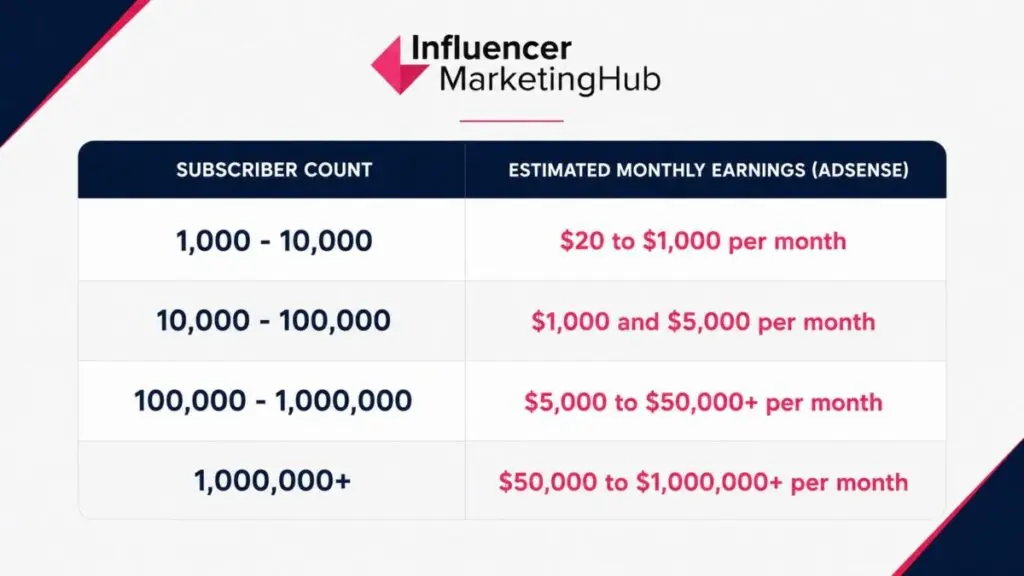 Influencer
MarketingHub

| SUBSCRIBER COUNT | ESTIMATED MONTHLY EARNINGS (ADSENSE) |
|---|---|
| 1,000 - 10,000 | \$20 to \$1,000 per month |
| 10,000 - 100,000 | \$1,000 and \$5,000 per month |
| 100,000 - 1,000,000 | \$5,000 to \$50,000+ per month |
| 1,000,000+ | \$50,000 to \$1,000,000+ per month |